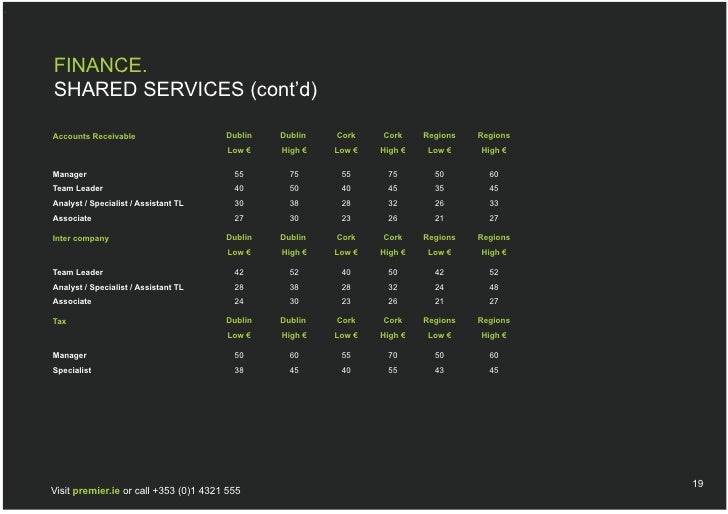 FINANCE.
SHARED SERVICES (cont'd)

| Accounts Receivable | Dublin Low € | Dublin High € | Cork Low € | Cork High € | Regions Low € | Regions High € |
|---|---|---|---|---|---|---|
| Manager | 55 | 75 | 55 | 75 | 50 | 60 |
| Team Leader | 40 | 50 | 40 | 45 | 35 | 45 |
| Analyst / Specialist / Assistant TL | 30 | 38 | 28 | 32 | 26 | 33 |
| Associate | 27 | 30 | 23 | 26 | 21 | 27 |

| Inter company | Dublin Low € | Dublin High € | Cork Low € | Cork High € | Regions Low € | Regions High € |
|---|---|---|---|---|---|---|
| Team Leader | 42 | 52 | 40 | 50 | 42 | 52 |
| Analyst / Specialist / Assistant TL | 28 | 38 | 28 | 32 | 24 | 48 |
| Associate | 24 | 30 | 23 | 26 | 21 | 27 |

| Tax | Dublin Low € | Dublin High € | Cork Low € | Cork High € | Regions Low € | Regions High € |
|---|---|---|---|---|---|---|
| Manager | 50 | 60 | 55 | 70 | 50 | 60 |
| Specialist | 38 | 45 | 40 | 55 | 43 | 45 |

Visit premier.ie or call +353 (0)1 4321 555

19